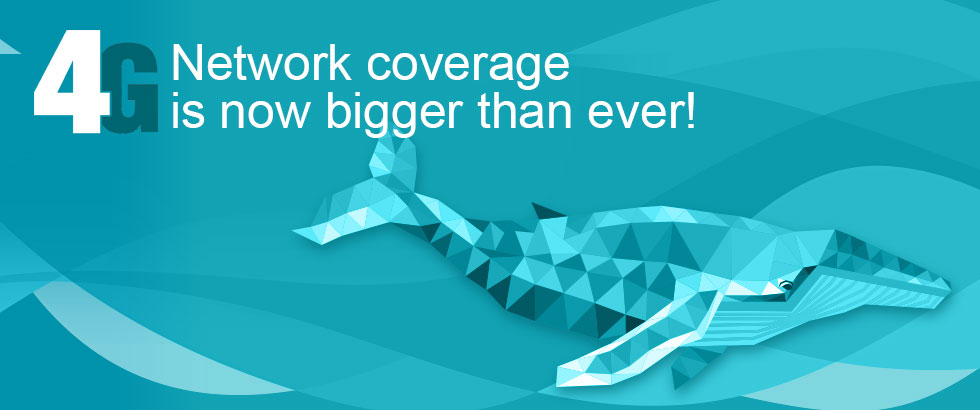 4G Network coverage is now bigger than ever!